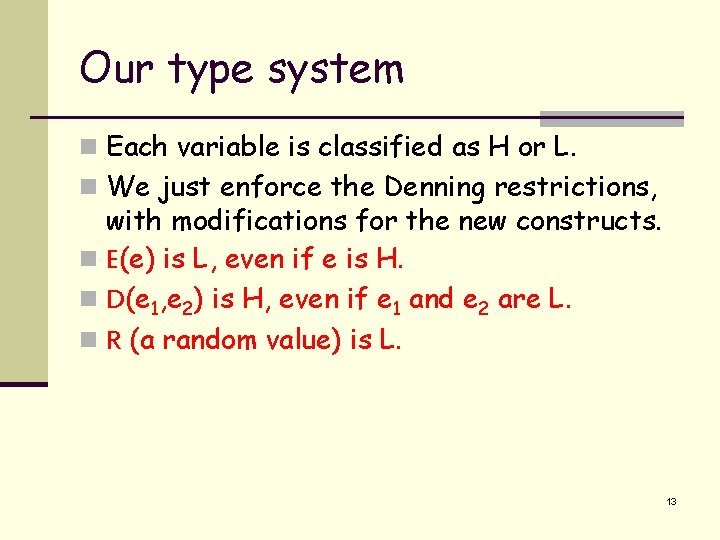 Our type system

Each variable is classified as H or L.

We just enforce the Denning restrictions, with modifications for the new constructs.

E(e) is L, even if e is H.

D($e_1$,$e_2$) is H, even if $e_1$ and $e_2$ are L.

R (a random value) is L.

13